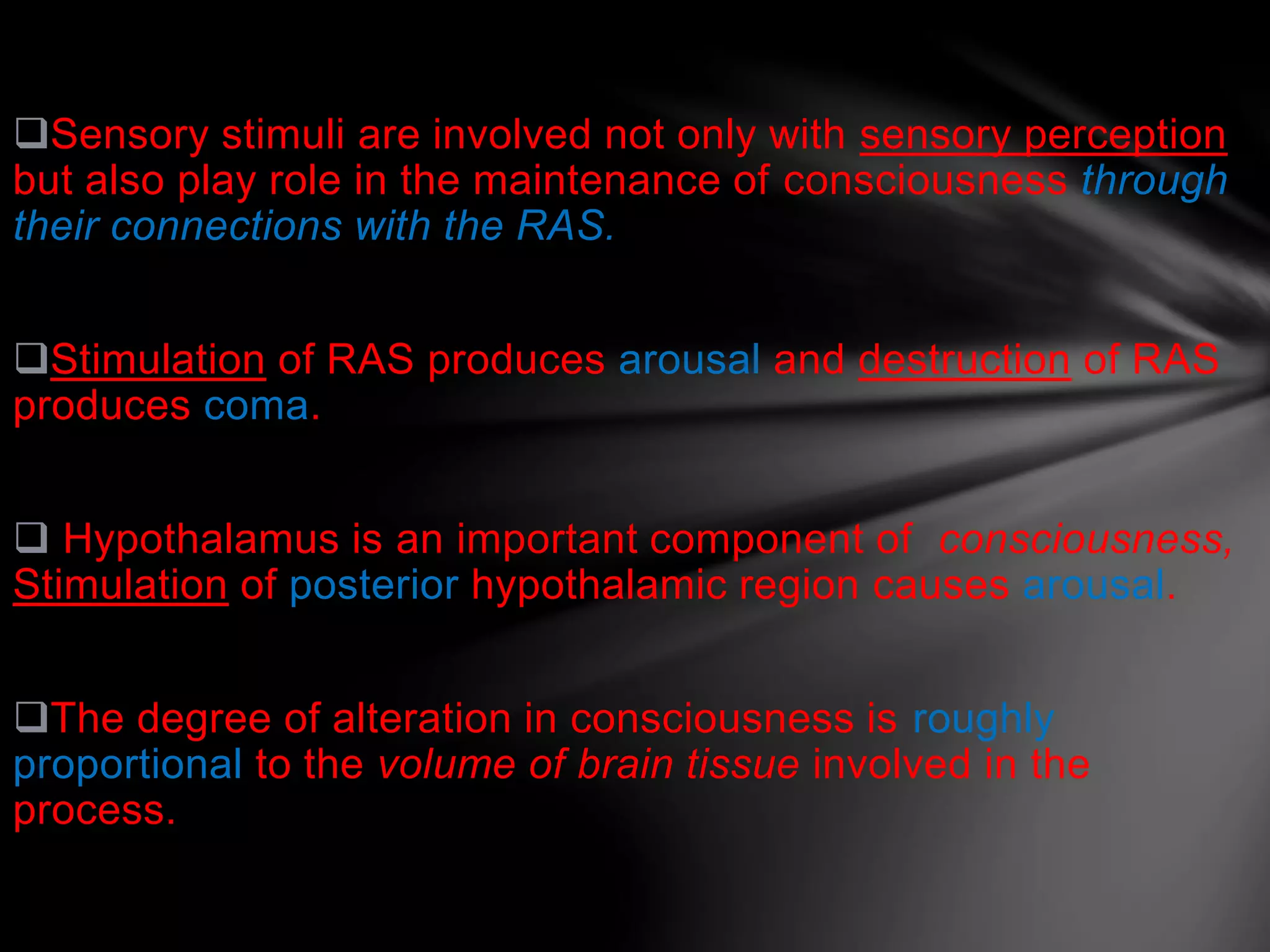 ❑Sensory stimuli are involved not only with sensory perception but also play role in the maintenance of consciousness through their connections with the RAS.

❑Stimulation of RAS produces arousal and destruction of RAS produces coma.

❑ Hypothalamus is an important component of  consciousness, Stimulation of posterior hypothalamic region causes arousal.

❑The degree of alteration in consciousness is roughly proportional to the volume of brain tissue involved in the process.